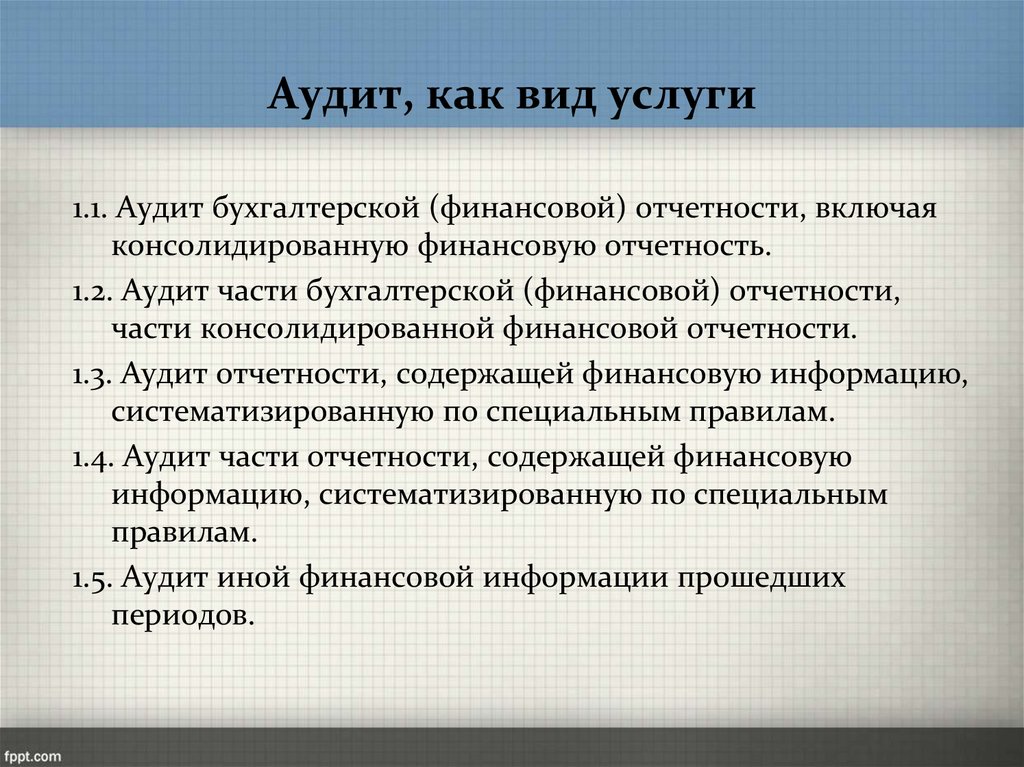 Аудит, как вид услуги

1.1. Аудит бухгалтерской (финансовой) отчетности, включая консолидированную финансовую отчетность.

1.2. Аудит части бухгалтерской (финансовой) отчетности, части консолидированной финансовой отчетности.

1.3. Аудит отчетности, содержащей финансовую информацию, систематизированную по специальным правилам.

1.4. Аудит части отчетности, содержащей финансовую информацию, систематизированную по специальным правилам.

1.5. Аудит иной финансовой информации прошедших периодов.

fppt.com